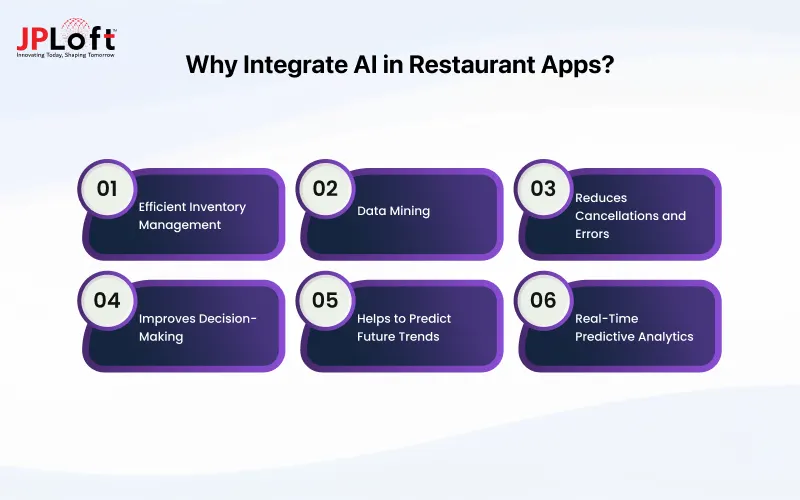 JPLoft™
Innovating Today, Shaping Tomorrow

Why Integrate AI in Restaurant Apps?

01
Efficient Inventory Management

02
Data Mining

03
Reduces Cancellations and Errors

04
Improves Decision-Making

05
Helps to Predict Future Trends

06
Real-Time Predictive Analytics